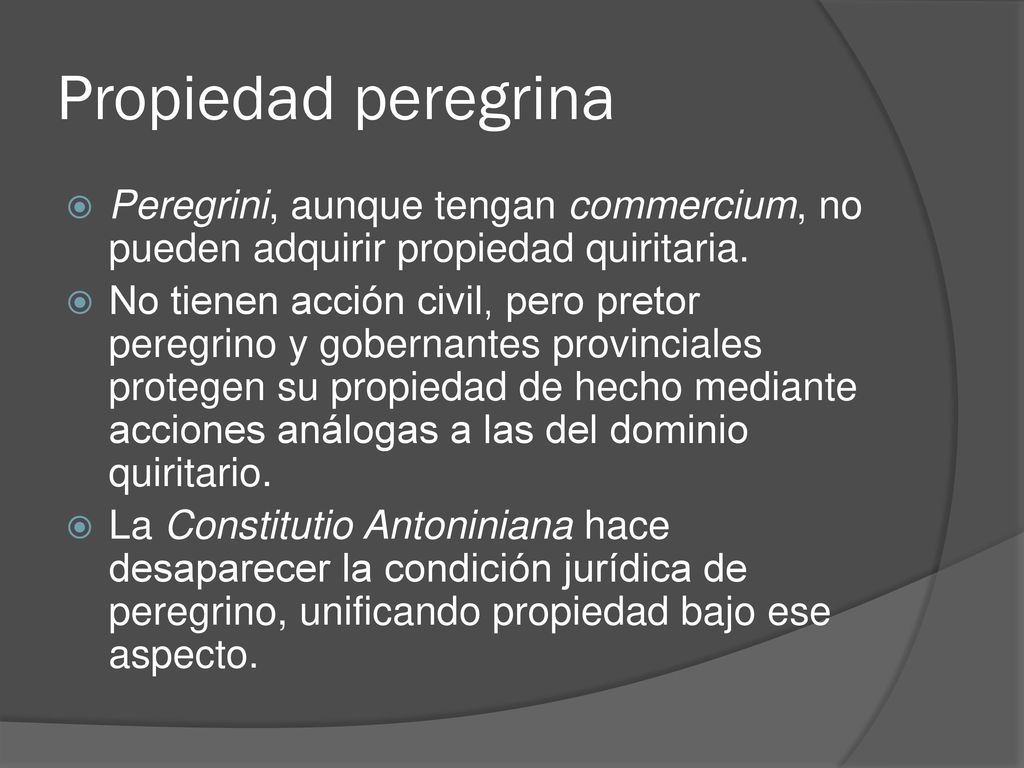 Propiedad peregrina

Peregrini, aunque tengan commercium, no pueden adquirir propiedad quiritaria.

No tienen acción civil, pero pretor peregrino y gobernantes provinciales protegen su propiedad de hecho mediante acciones análogas a las del dominio quiritario.

La Constitutio Antoniniana hace desaparecer la condición jurídica de peregrino, unificando propiedad bajo ese aspecto.